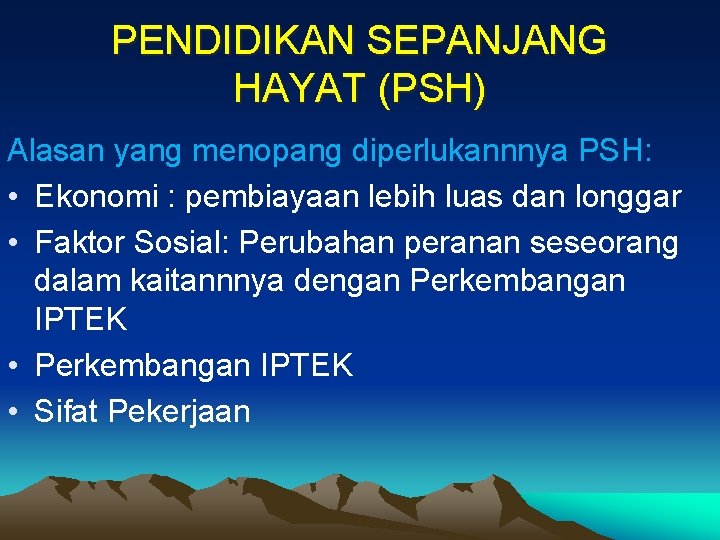 PENDIDIKAN SEPANJANG HAYAT (PSH)

Alasan yang menopang diperlukannnya PSH:

• Ekonomi : pembiayaan lebih luas dan longgar
• Faktor Sosial: Perubahan peranan seseorang dalam kaitannnya dengan Perkembangan IPTEK
• Perkembangan IPTEK
• Sifat Pekerjaan